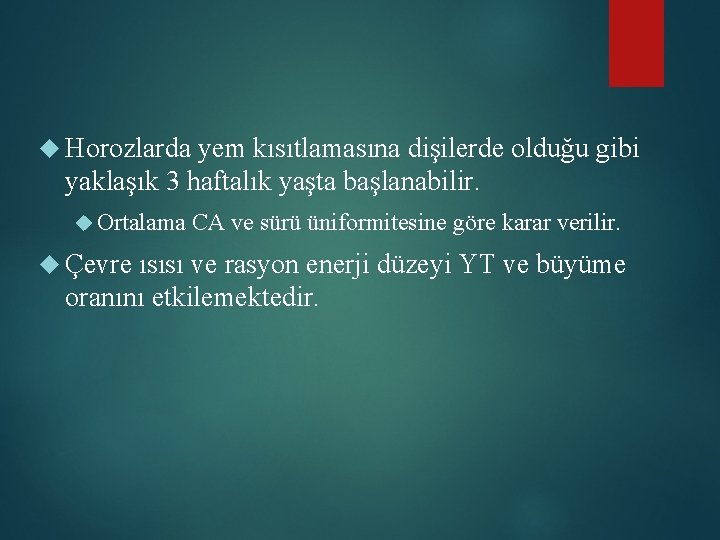 Horozlarda yem kısıtlamasına dişilerde olduğu gibi yaklaşık 3 haftalık yaşta başlanabilir.

Ortalama CA ve sürü üniformitesine göre karar verilir.

Çevre ısısı ve rasyon enerji düzeyi YT ve büyüme oranını etkilemektedir.